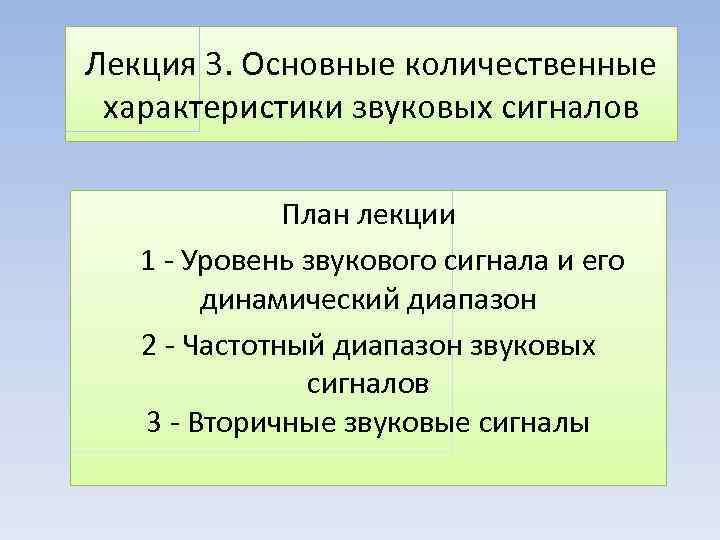 Лекция 3. Основные количественные характеристики звуковых сигналов

План лекции

1 - Уровень звукового сигнала и его динамический диапазон

2 - Частотный диапазон звуковых сигналов

3 - Вторичные звуковые сигналы